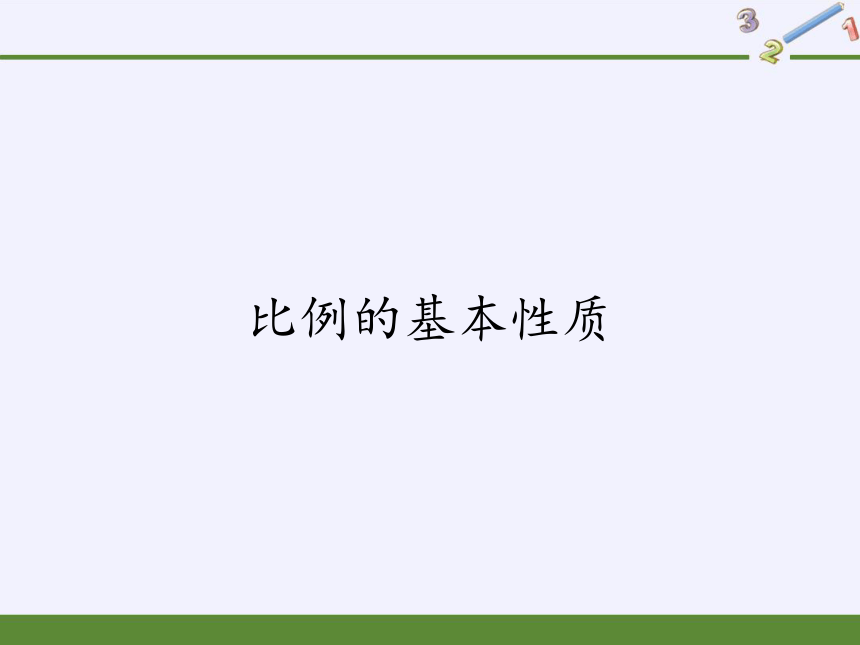 3 2 1

比例的基本性质